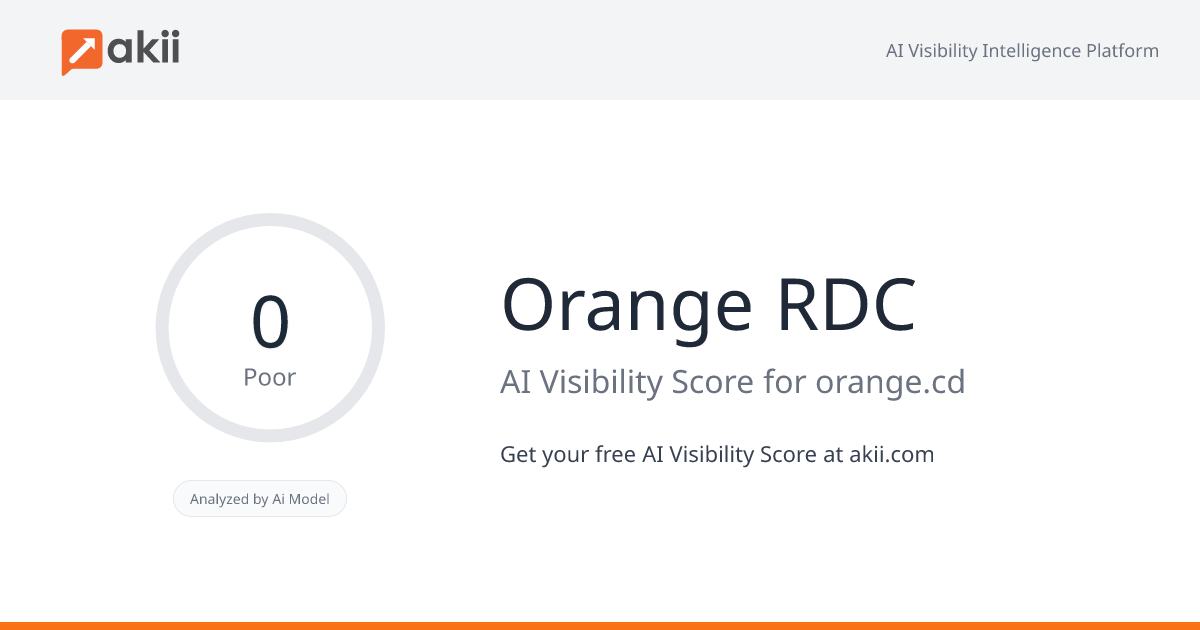 akii

AI Visibility Intelligence Platform

0
Poor

Analyzed by Ai Model

Orange RDC

AI Visibility Score for orange.cd

Get your free AI Visibility Score at akii.com